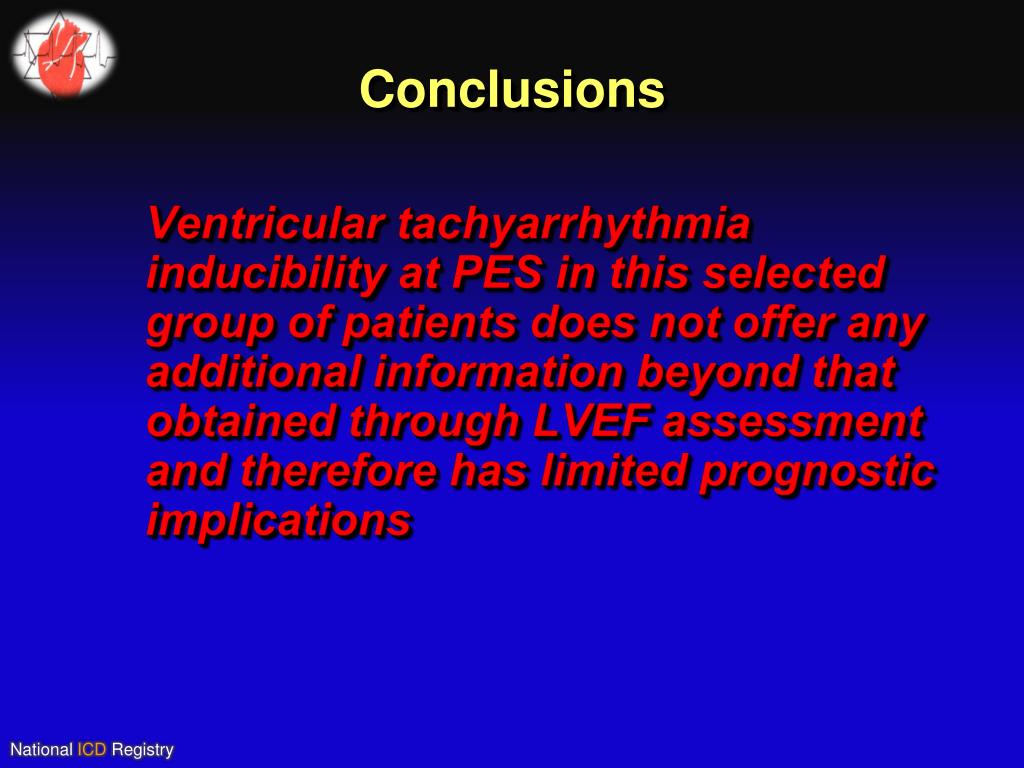 Conclusions

Ventricular tachyarrhythmia inducibility at PES in this selected group of patients does not offer any additional information beyond that obtained through LVEF assessment and therefore has limited prognostic implications

National ICD Registry